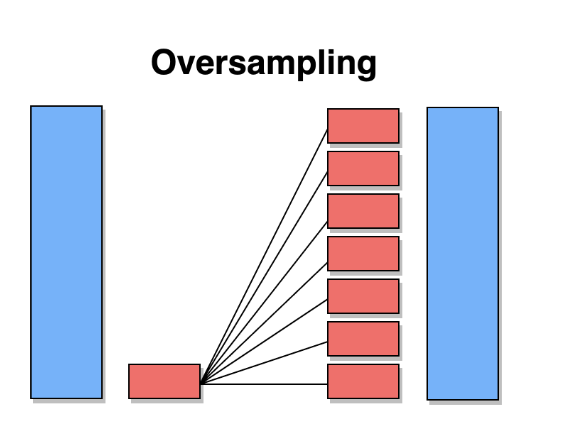 Oversampling